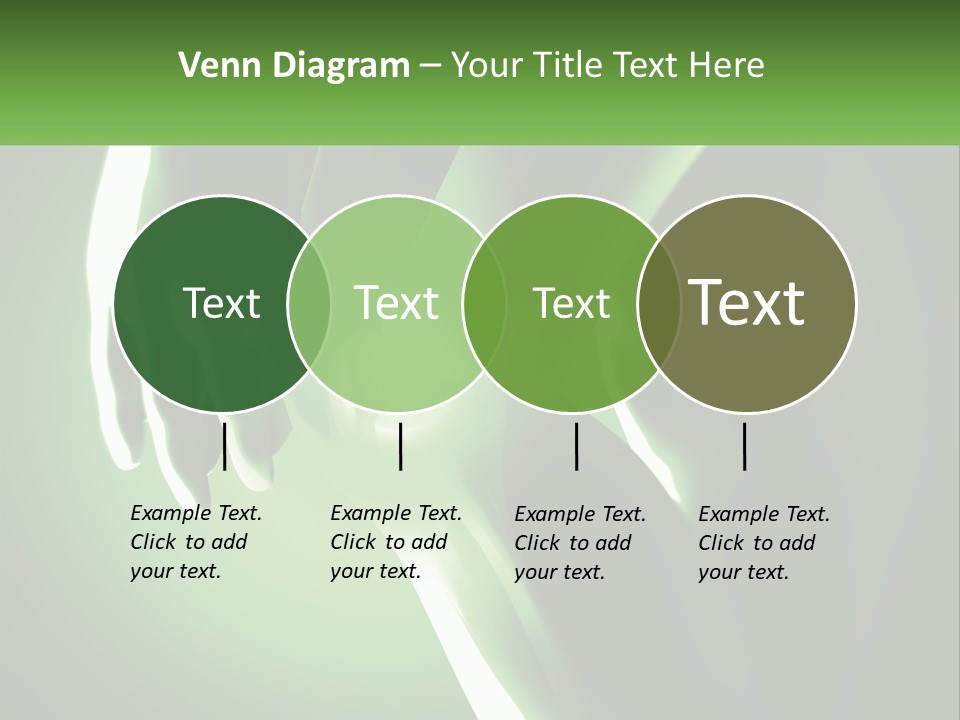 Venn Diagram – Your Title Text Here

Text

Text

Text

Text

Example Text. Click to add your text.

Example Text. Click to add your text.

Example Text. Click to add your text.

Example Text. Click to add your text.